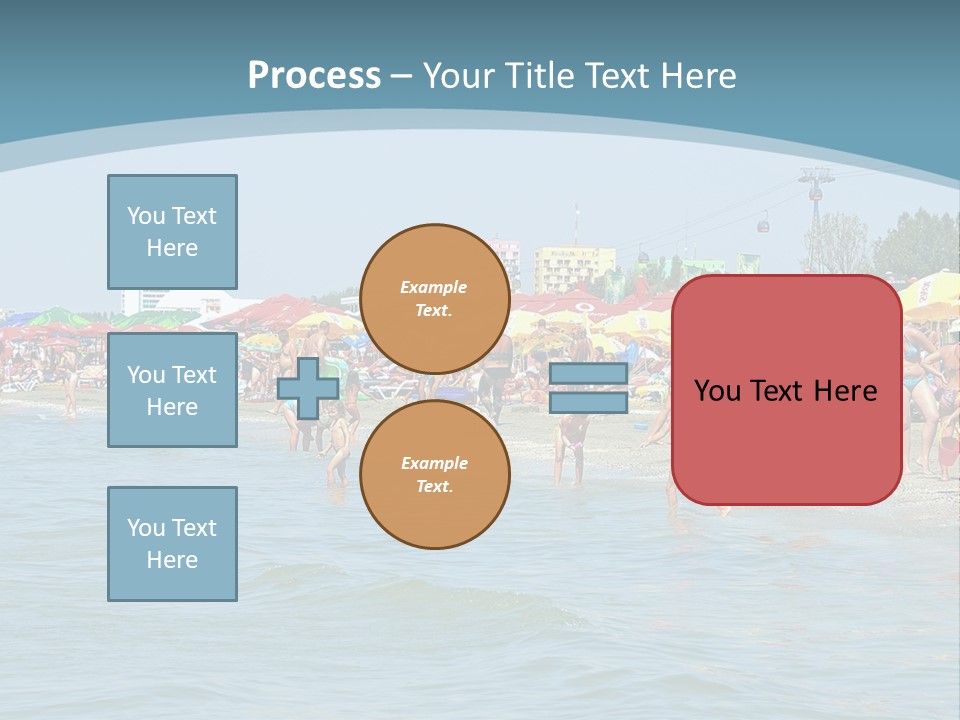 Process – Your Title Text Here

You Text Here

You Text Here

You Text Here

Example Text.

Example Text.

You Text Here